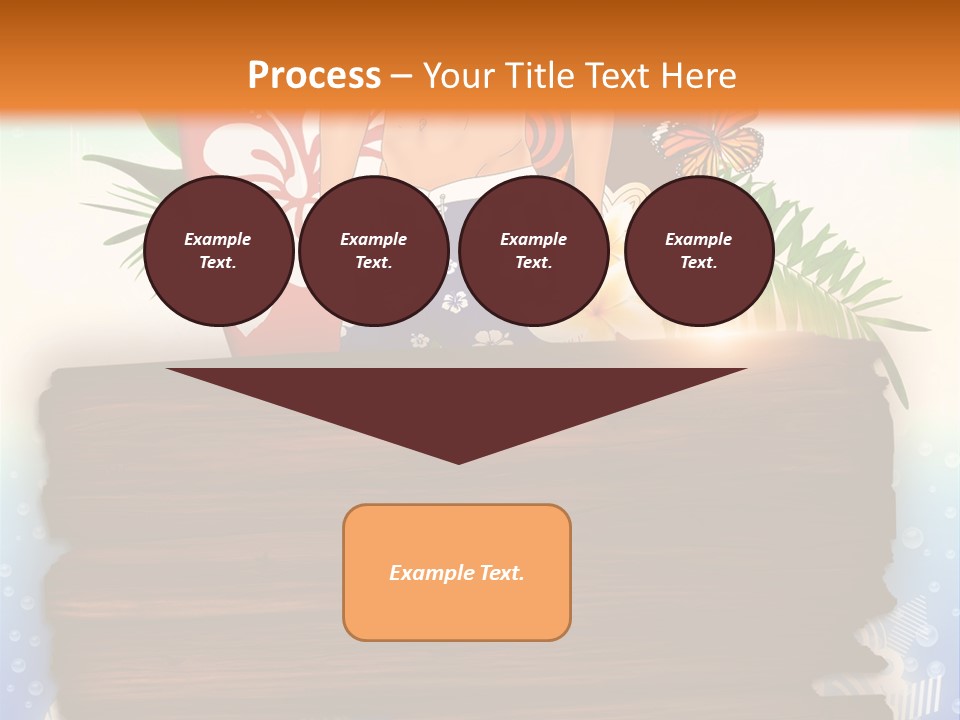 Process – Your Title Text Here

Example Text.

Example Text.

Example Text.

Example Text.

Example Text.